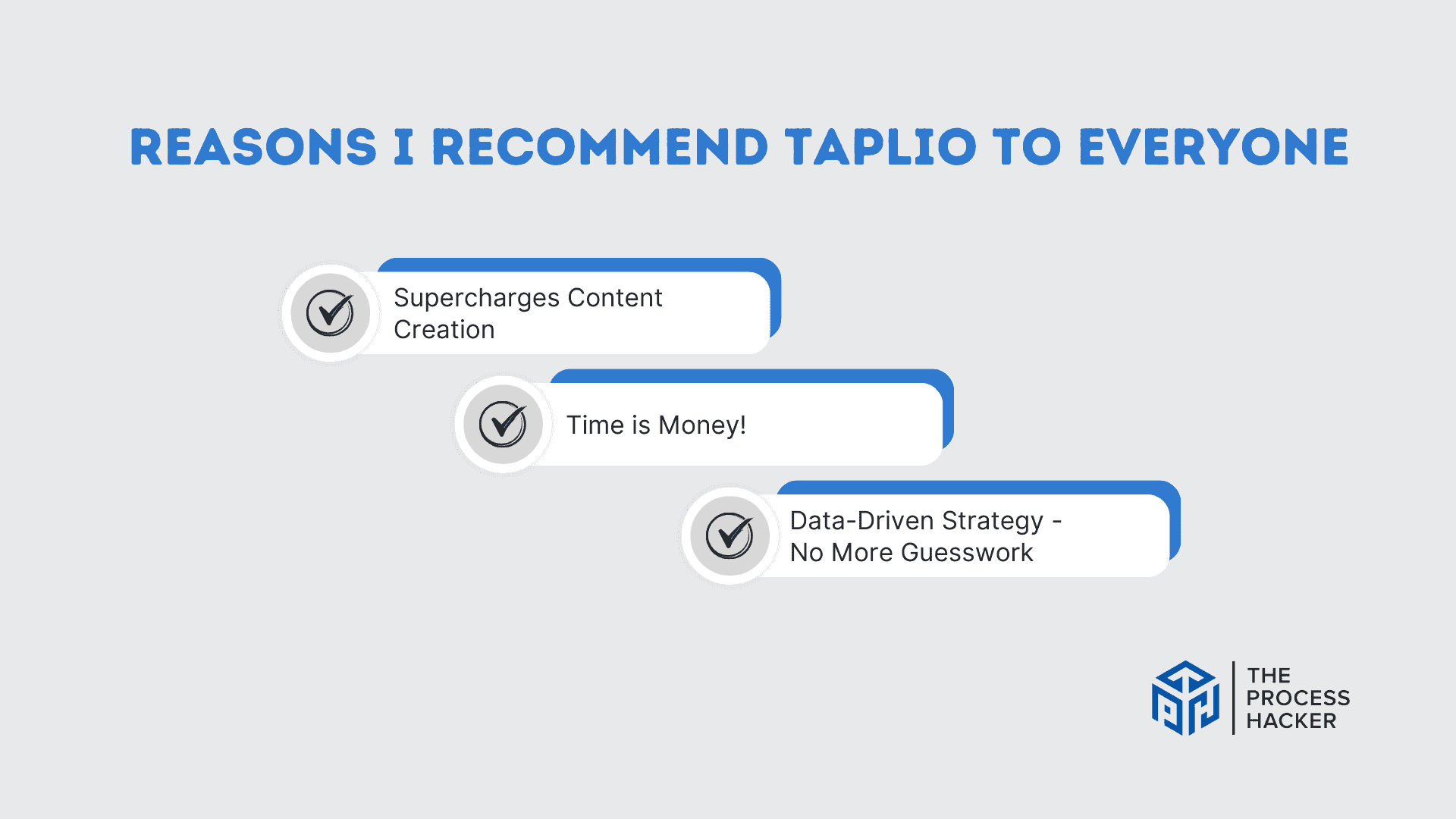 REASONS I RECOMMEND TAPLIO TO EVERYONE

Supercharges Content Creation

Time is Money!

Data-Driven Strategy - No More Guesswork

THE PROCESS HACKER